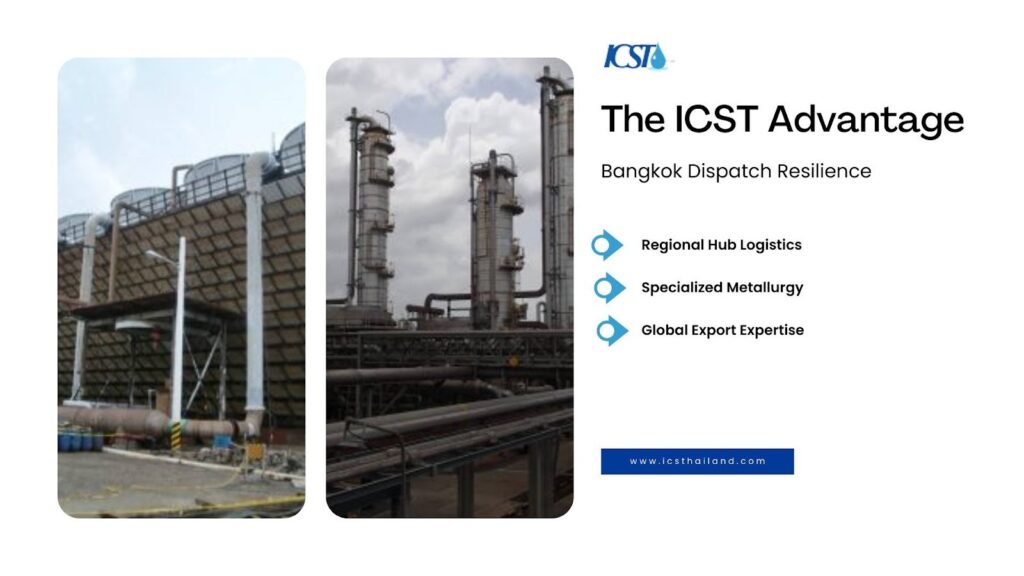 ICST

The ICST Advantage

Bangkok Dispatch Resilience

Regional Hub Logistics

Specialized Metallurgy

Global Export Expertise

www.icsthailand.com